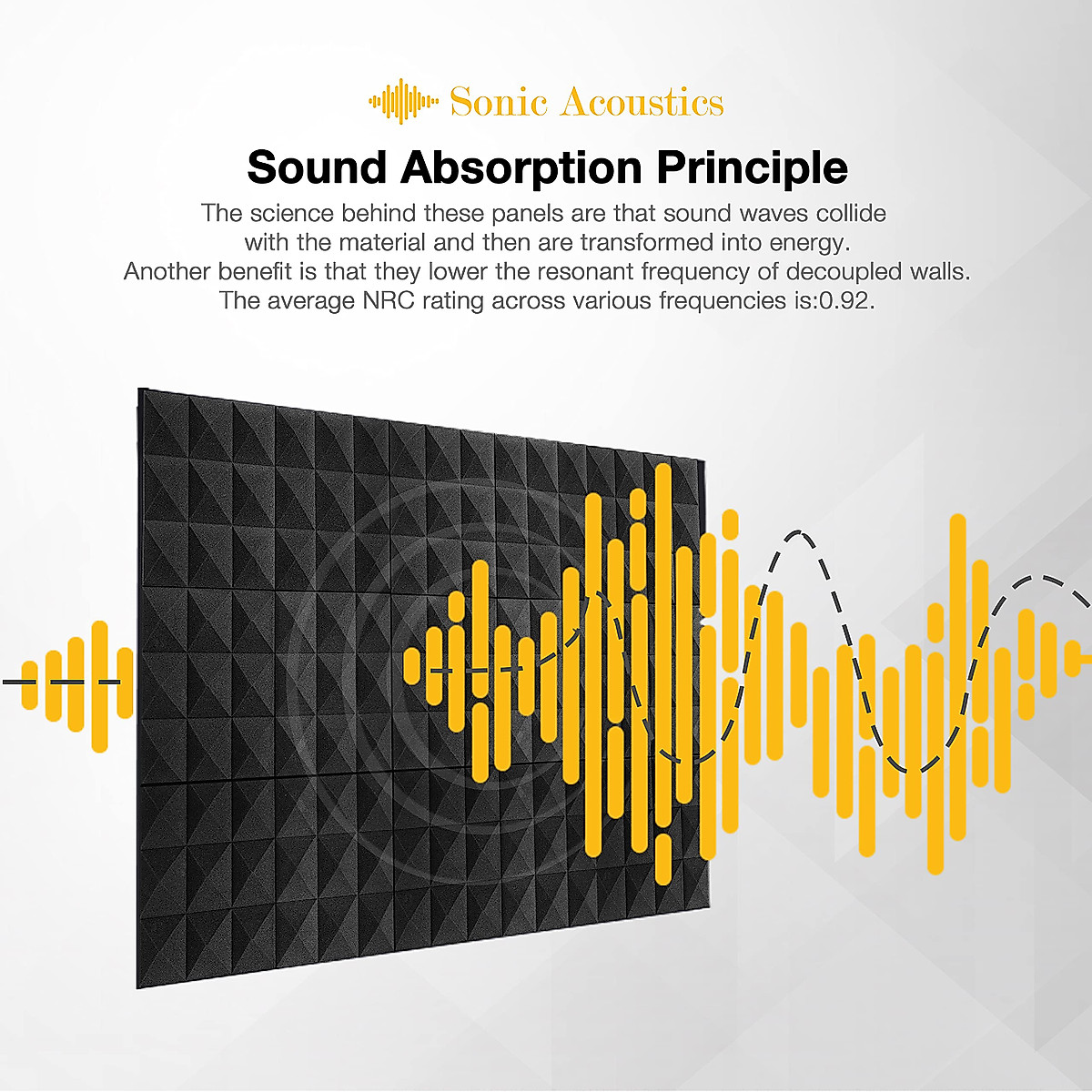 Sonic Acoustics

Sound Absorption Principle

The science behind these panels are that sound waves collide with the material and then are transformed into energy. Another benefit is that they lower the resonant frequency of decoupled walls. The average NRC rating across various frequencies is:0.92.